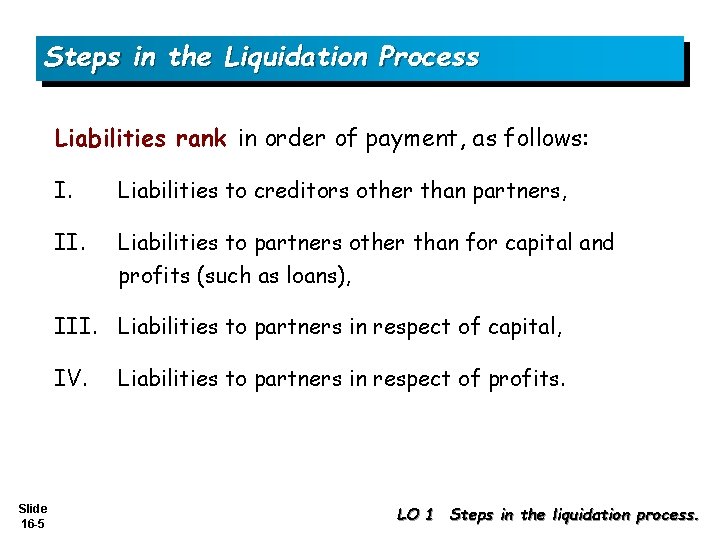 Steps in the Liquidation Process

Liabilities rank in order of payment, as follows:

I. Liabilities to creditors other than partners,

II. Liabilities to partners other than for capital and profits (such as loans),

III. Liabilities to partners in respect of capital,

IV. Liabilities to partners in respect of profits.

Slide 16-5

LO 1 Steps in the liquidation process.